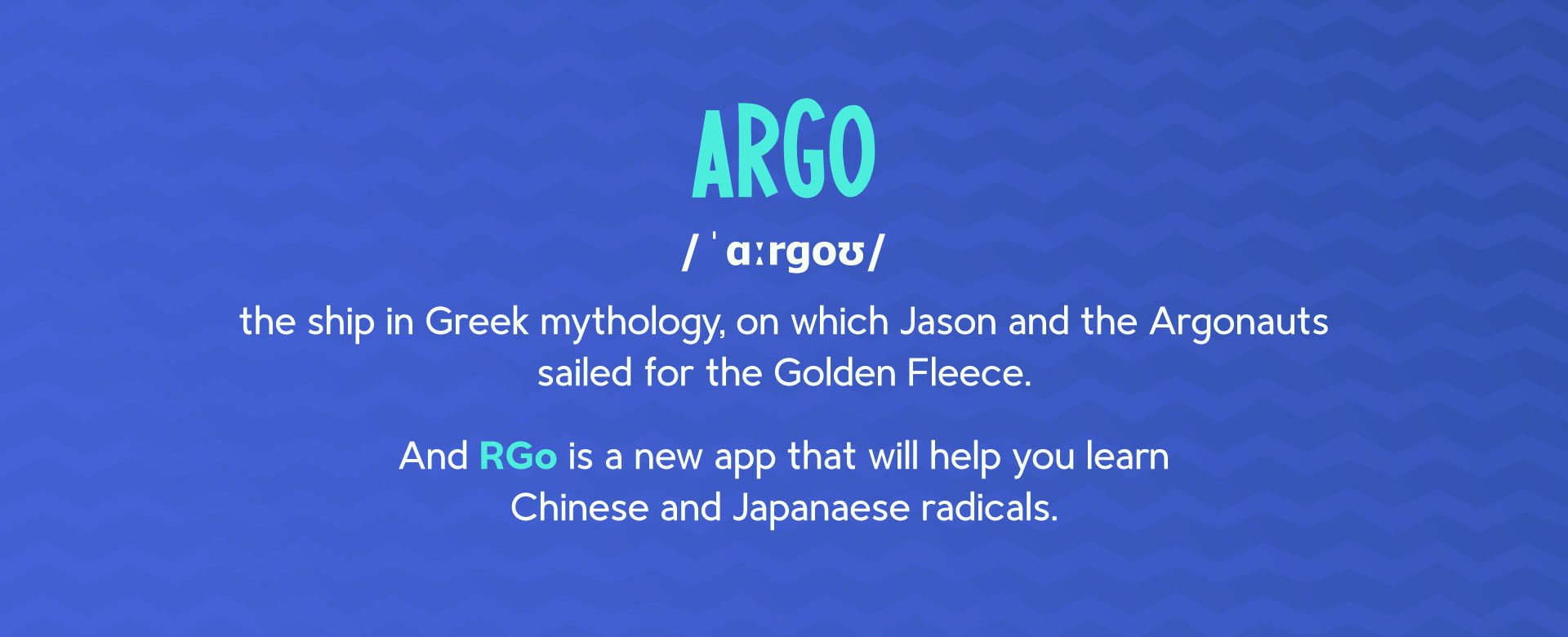 ARGO

/ˈɑːrgoʊ/

the ship in Greek mythology, on which Jason and the Argonauts sailed for the Golden Fleece.

And RGo is a new app that will help you learn Chinese and Japanaese radicals.